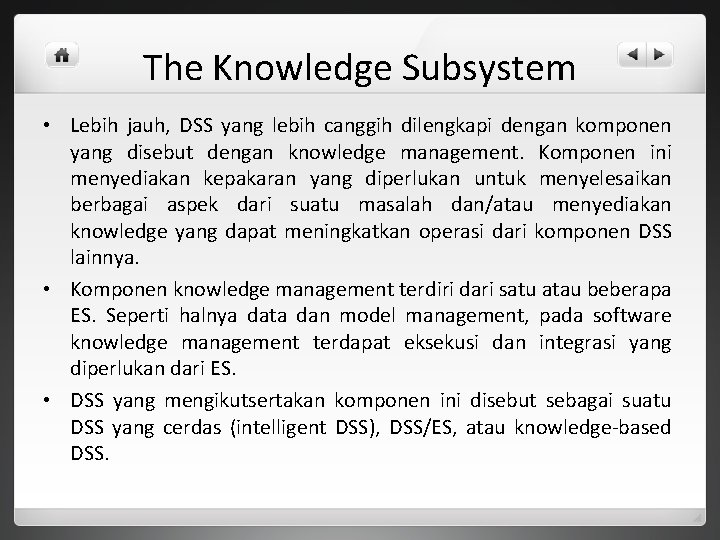 The Knowledge Subsystem

• Lebih jauh, DSS yang lebih canggih dilengkapi dengan komponen yang disebut dengan knowledge management. Komponen ini menyediakan kepakaran yang diperlukan untuk menyelesaikan berbagai aspek dari suatu masalah dan/atau menyediakan knowledge yang dapat meningkatkan operasi dari komponen DSS lainnya.

• Komponen knowledge management terdiri dari satu atau beberapa ES. Seperti halnya data dan model management, pada software knowledge management terdapat eksekusi dan integrasi yang diperlukan dari ES.

• DSS yang mengikutsertakan komponen ini disebut sebagai suatu DSS yang cerdas (intelligent DSS), DSS/ES, atau knowledge-based DSS.